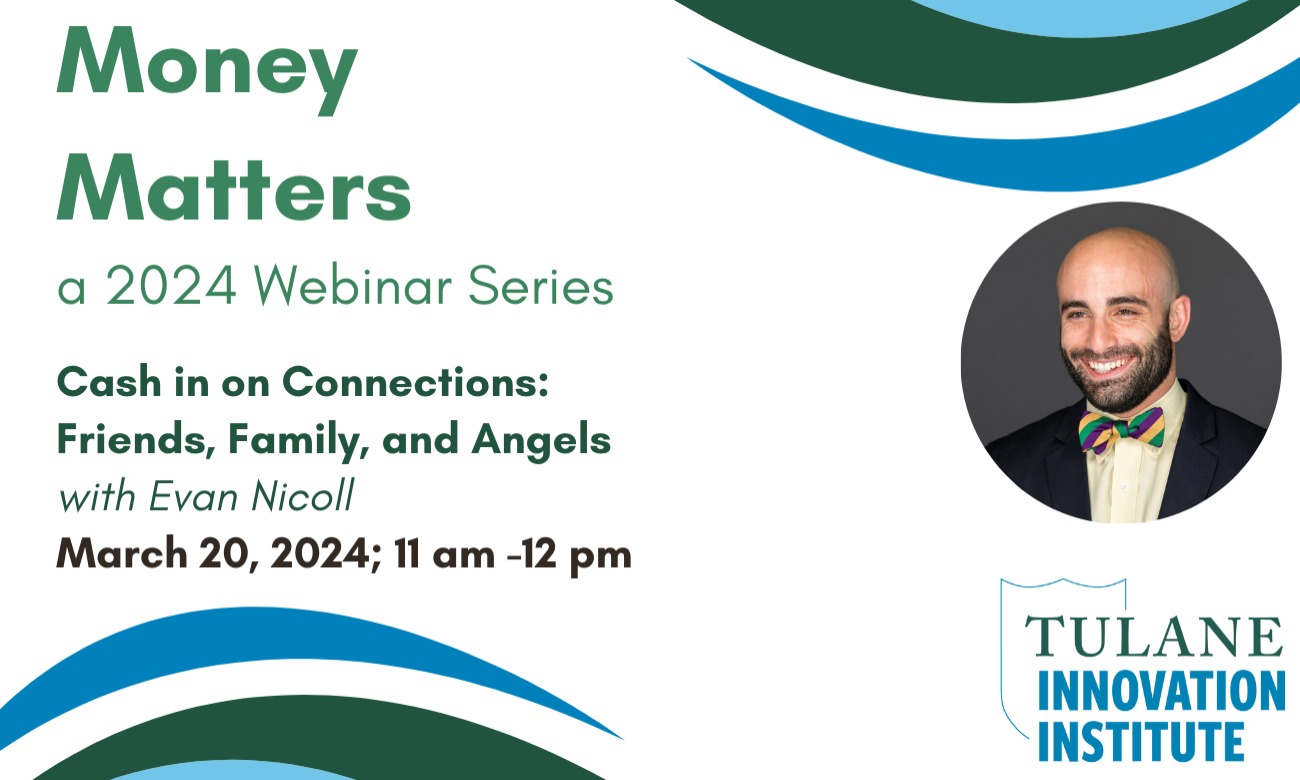 Money Matters

a 2024 Webinar Series

Cash in on Connections: Friends, Family, and Angels

with Evan Nicoll

March 20, 2024; 11 am -12 pm

TULANE
INNOVATION
INSTITUTE